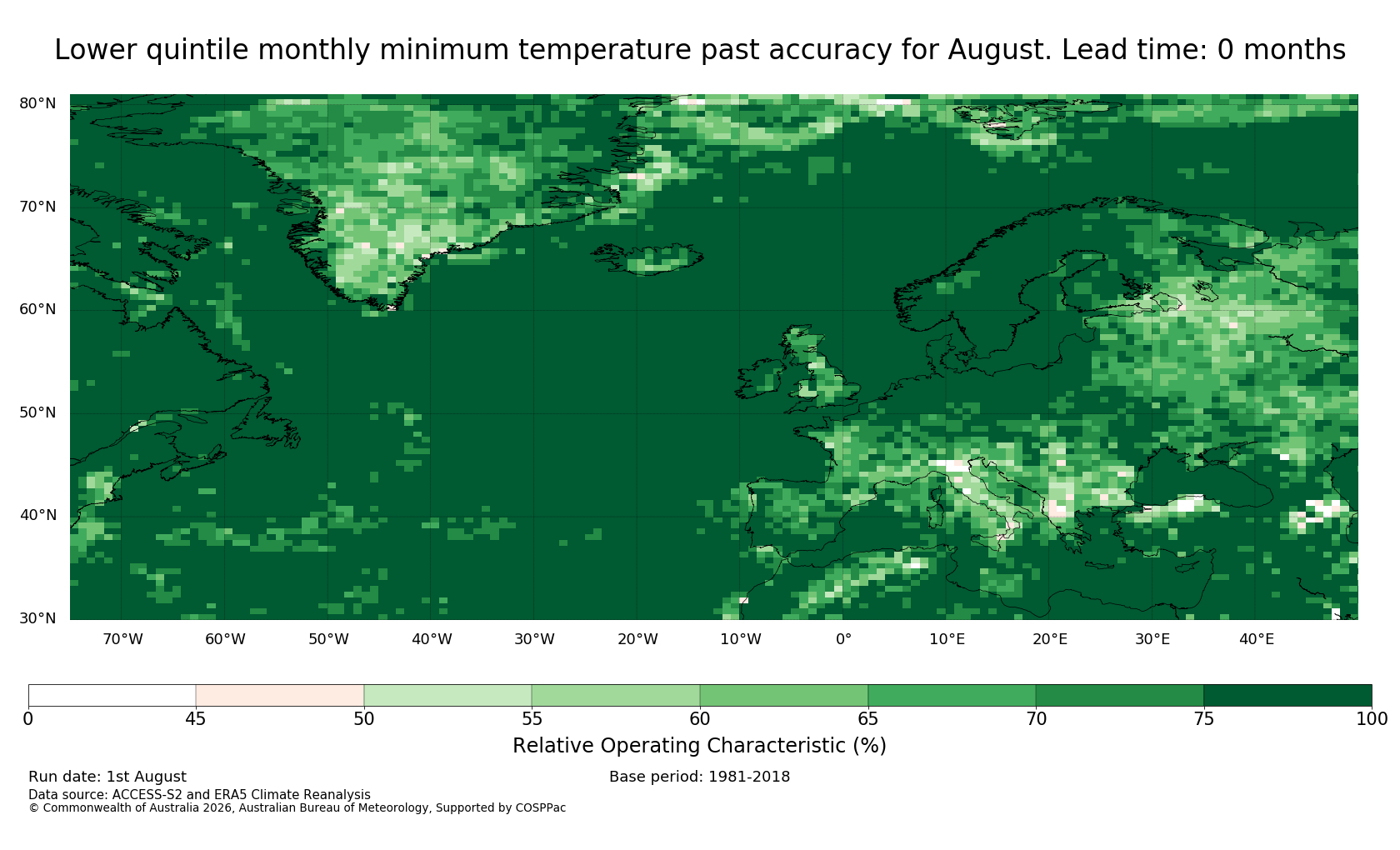 Lower quintile monthly minimum temperature past accuracy for August. Lead time: 0 months

80°N
70°N
60°N
50°N
40°N
30°N

70°W 60°W 50°W 40°W 30°W 20°W 10°W 0° 10°E 20°E 30°E 40°E

0 45 50 55 60 65 70 75 100

Relative Operating Characteristic (%)

Run date: 1st August
Base period: 1981-2018
Data source: ACCESS-S2 and ERA5 Climate Reanalysis
© Commonwealth of Australia 2026, Australian Bureau of Meteorology, Supported by COSPPac